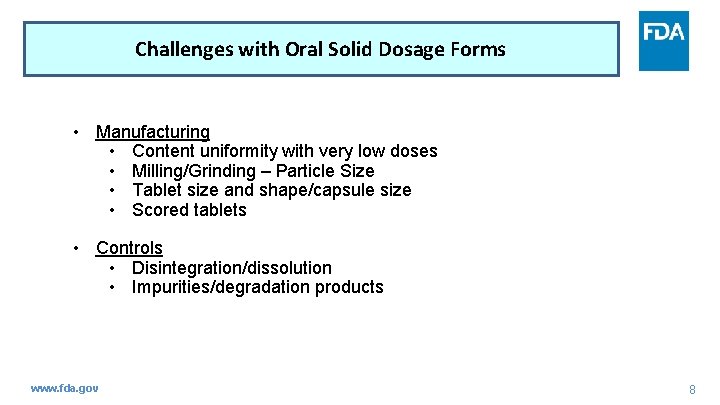 Challenges with Oral Solid Dosage Forms

FDA

• Manufacturing
  • Content uniformity with very low doses
  • Milling/Grinding – Particle Size
  • Tablet size and shape/capsule size
  • Scored tablets

• Controls
  • Disintegration/dissolution
  • Impurities/degradation products

www.fda.gov

8